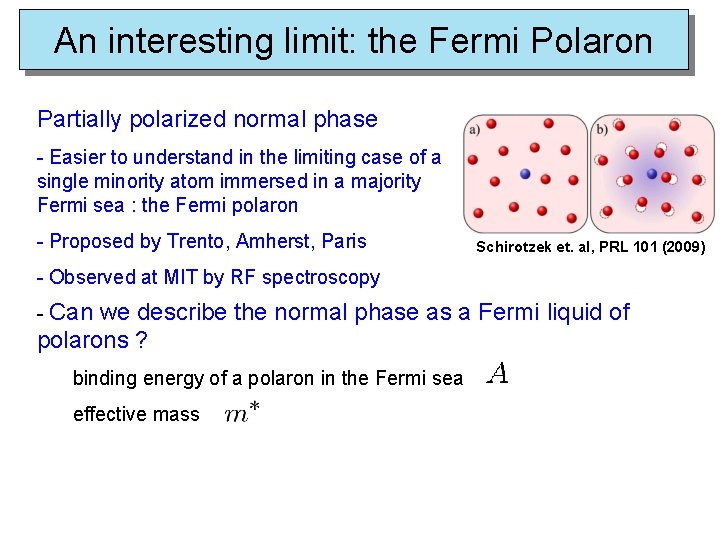 An interesting limit: the Fermi Polaron

Partially polarized normal phase

- Easier to understand in the limiting case of a single minority atom immersed in a majority Fermi sea : the Fermi polaron

- Proposed by Trento, Amherst, Paris

- Observed at MIT by RF spectroscopy

a)

b)

Schirotzek et. al, PRL 101 (2009)

- Can we describe the normal phase as a Fermi liquid of polarons ?

binding energy of a polaron in the Fermi sea $A$

effective mass $m^*$